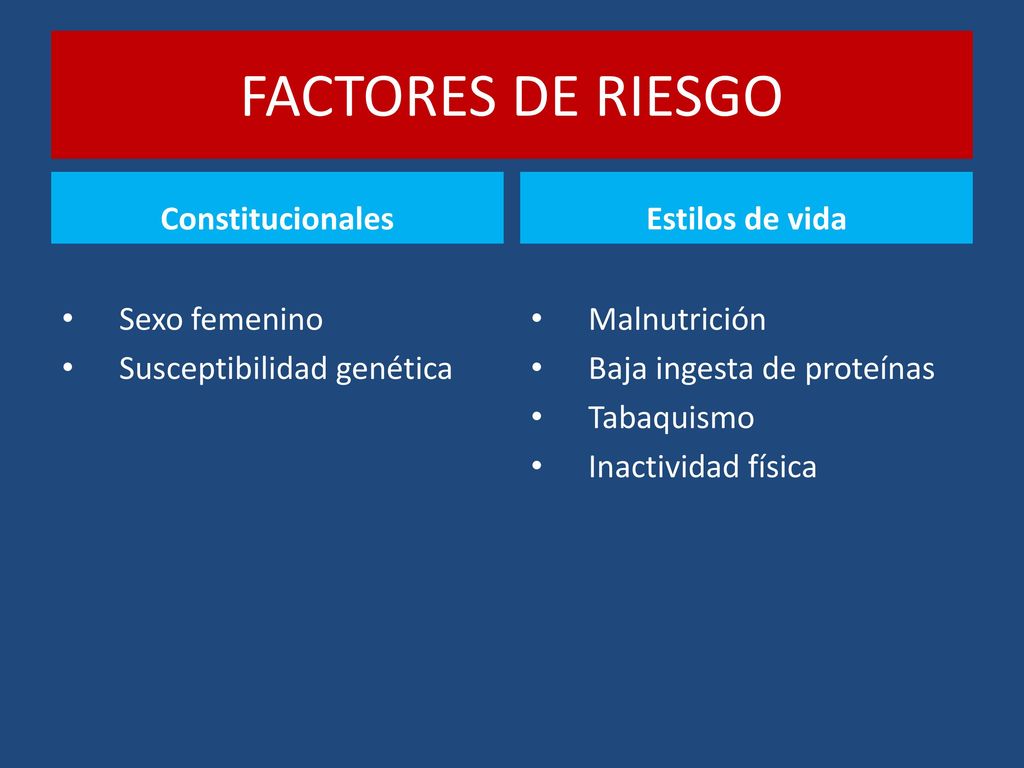 FACTORES DE RIESGO

Constitucionales

• Sexo femenino
• Susceptibilidad genética

Estilos de vida

• Malnutrición
• Baja ingesta de proteínas
• Tabaquismo
• Inactividad física